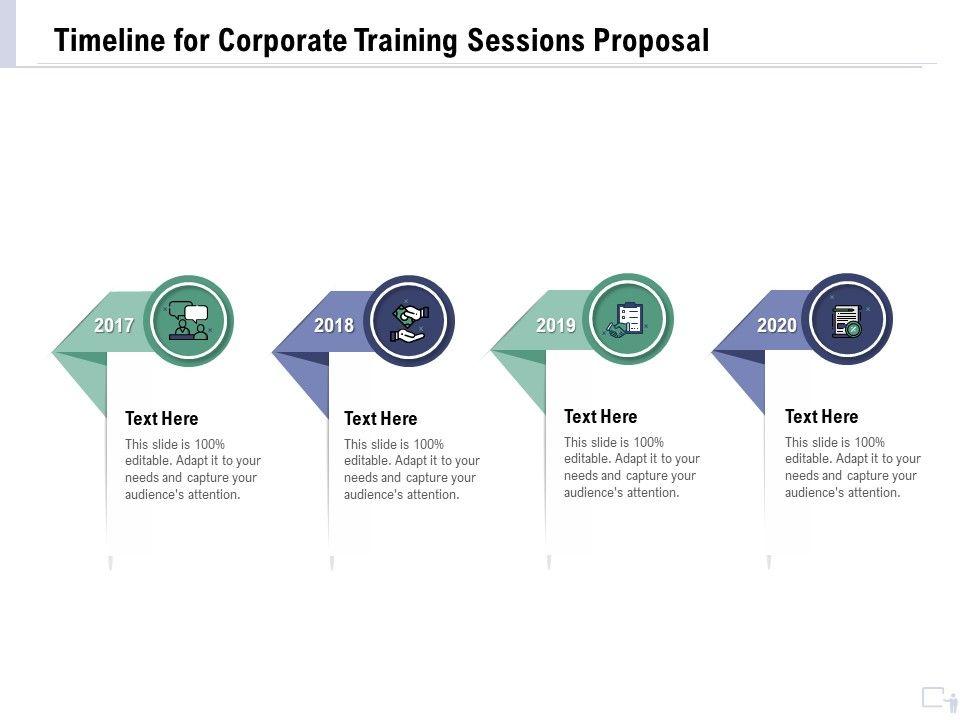 Timeline for Corporate Training Sessions Proposal

2017

Text Here

This slide is 100% editable. Adapt it to your needs and capture your audience's attention.

2018

Text Here

This slide is 100% editable. Adapt it to your needs and capture your audience's attention.

2019

Text Here

This slide is 100% editable. Adapt it to your needs and capture your audience's attention.

2020

Text Here

This slide is 100% editable. Adapt it to your needs and capture your audience's attention.